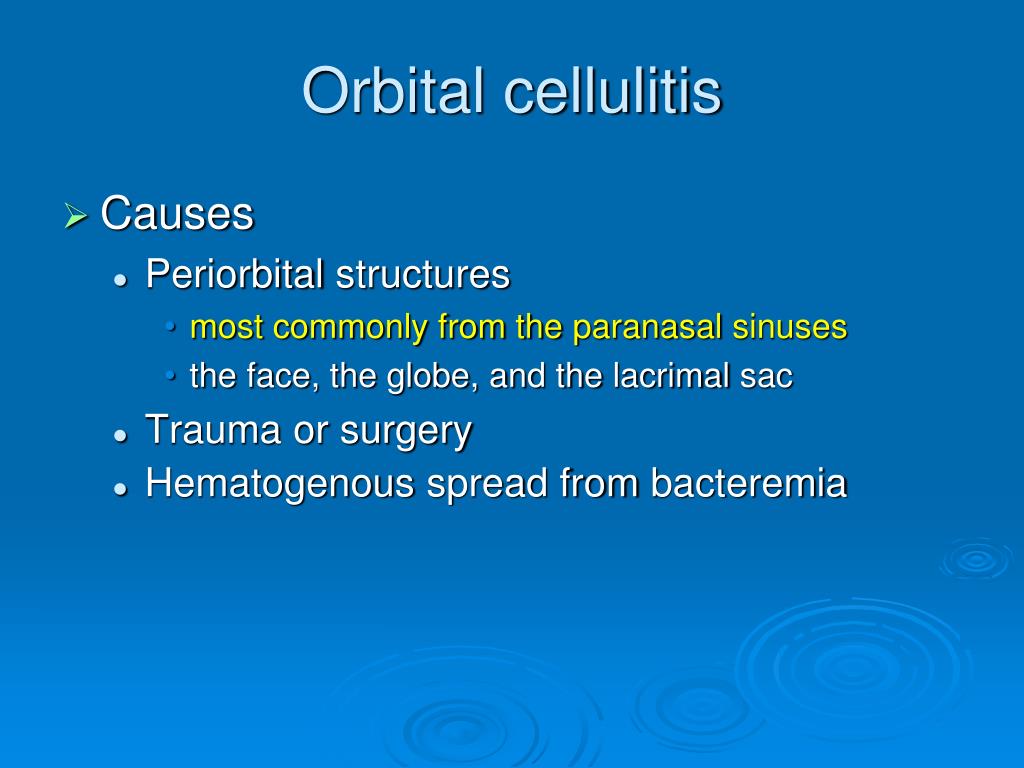 Orbital cellulitis

➢ Causes
- Periorbital structures
  - most commonly from the paranasal sinuses
  - the face, the globe, and the lacrimal sac
- Trauma or surgery
- Hematogenous spread from bacteremia